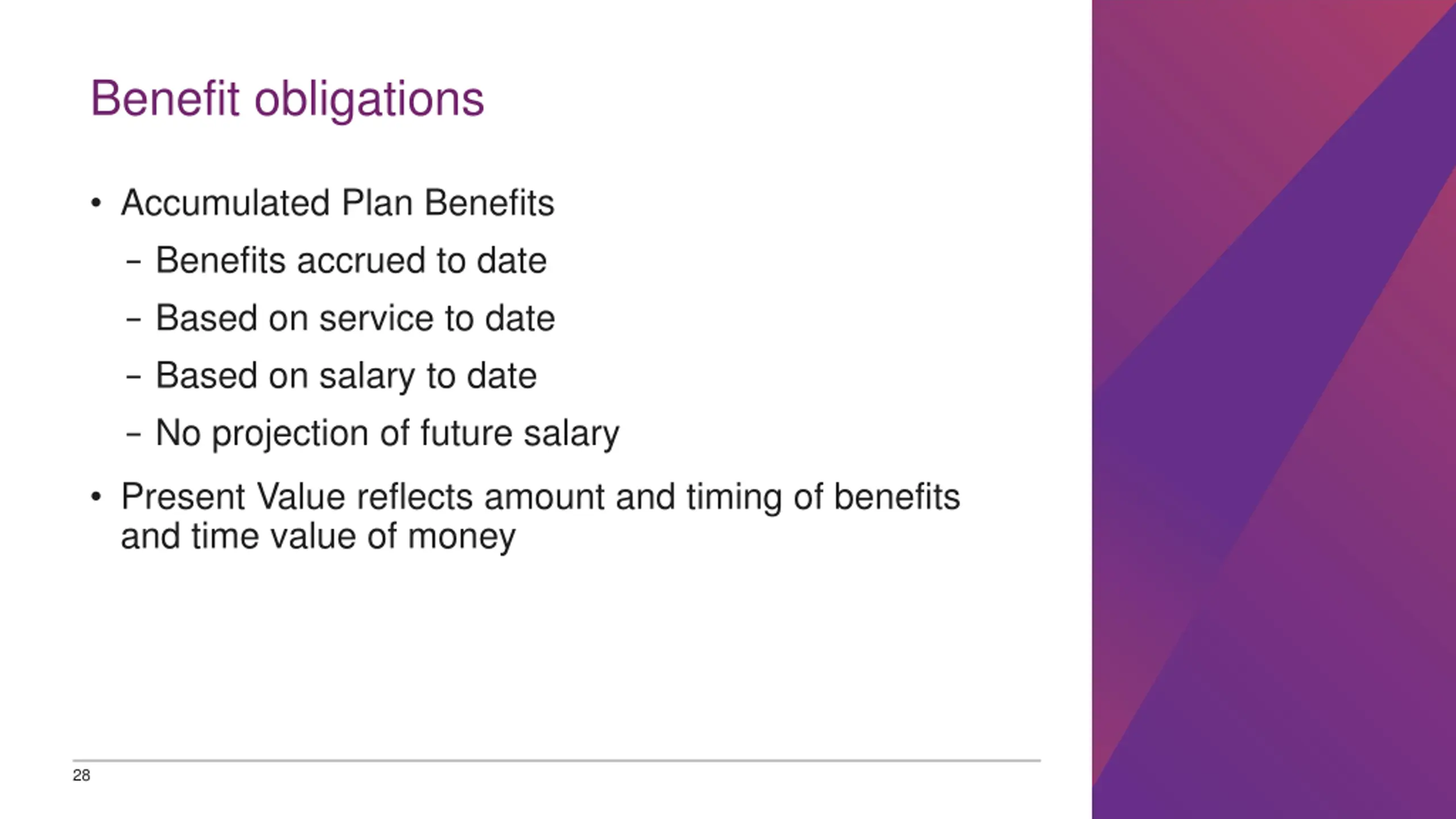 Benefit obligations

• Accumulated Plan Benefits
– Benefits accrued to date
– Based on service to date
– Based on salary to date
– No projection of future salary
• Present Value reflects amount and timing of benefits and time value of money

28